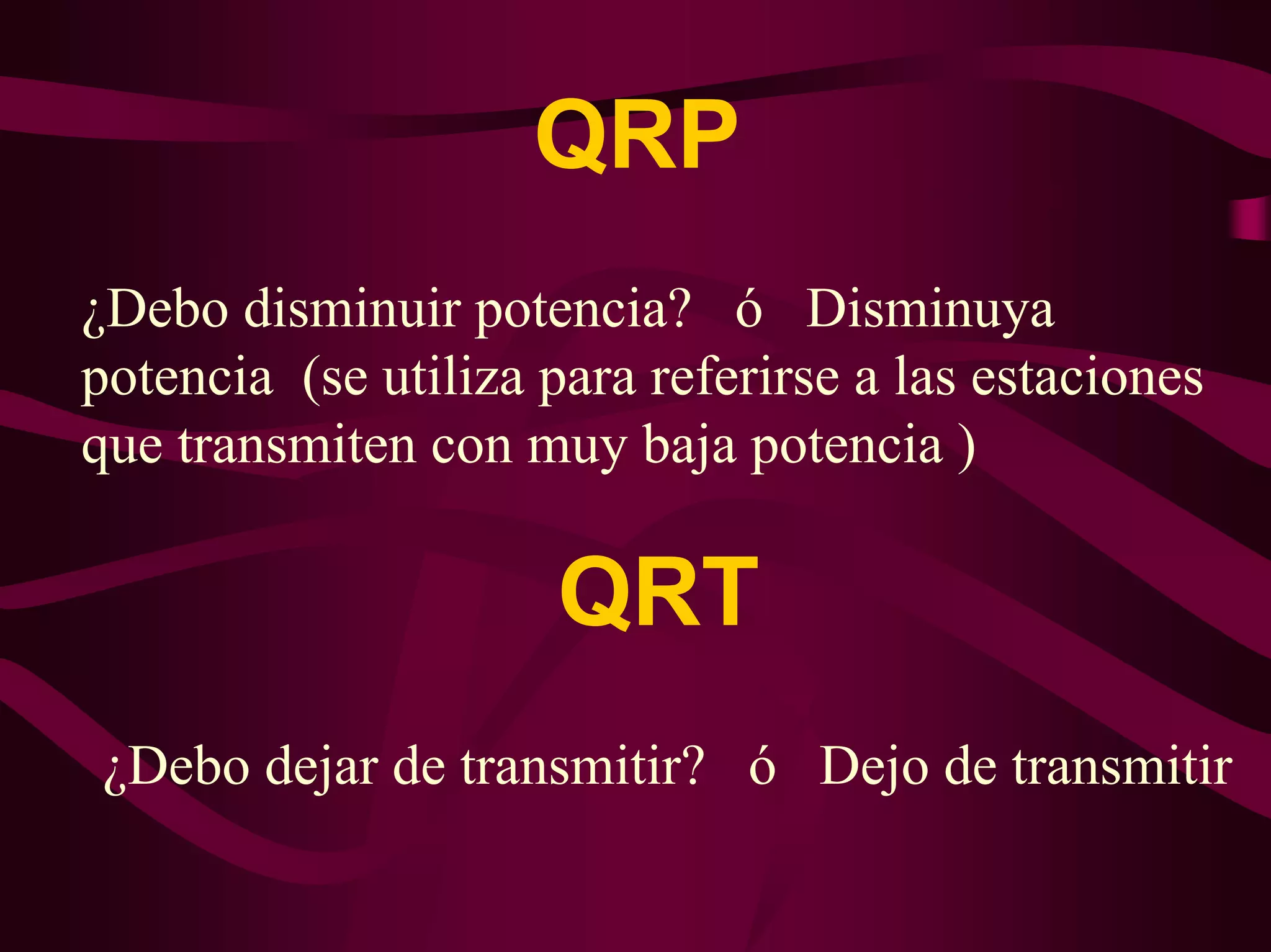 QRP

¿Debo disminuir potencia? ó Disminuya potencia (se utiliza para referirse a las estaciones que transmiten con muy baja potencia )

QRT

¿Debo dejar de transmitir? ó Dejo de transmitir